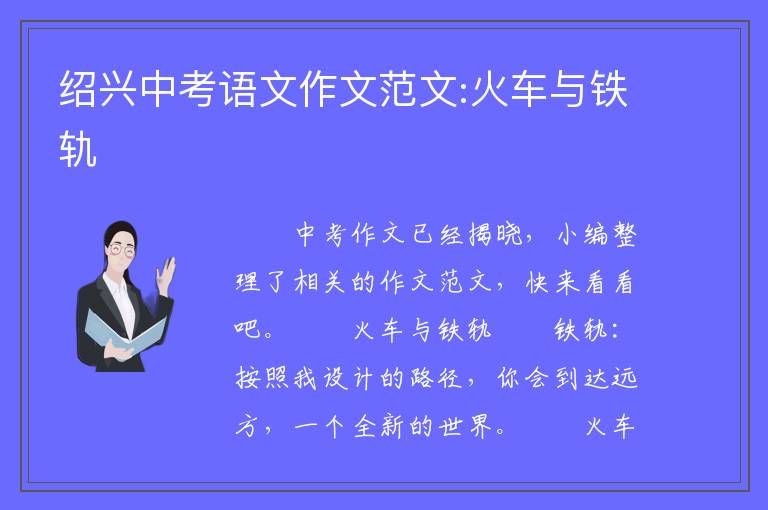 绍兴中考语文作文范文:火车与铁轨

中考作文已经揭晓，小编整理了相关的作文范文，快来看看吧。 火车与铁轨 铁轨：按照我设计的路径，你会到达远方，一个全新的世界。 火车